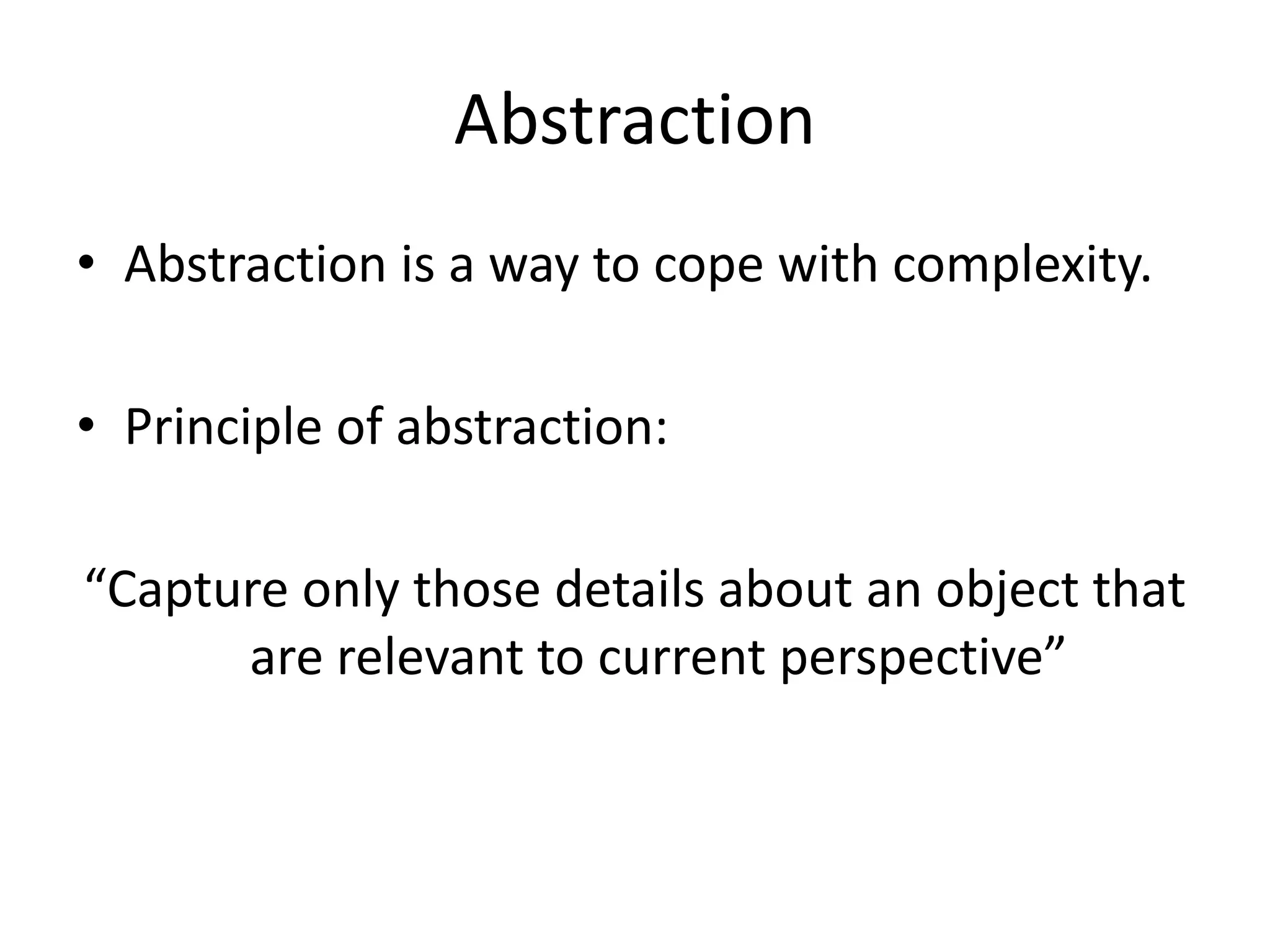 Abstraction

• Abstraction is a way to cope with complexity.

• Principle of abstraction:

“Capture only those details about an object that are relevant to current perspective”